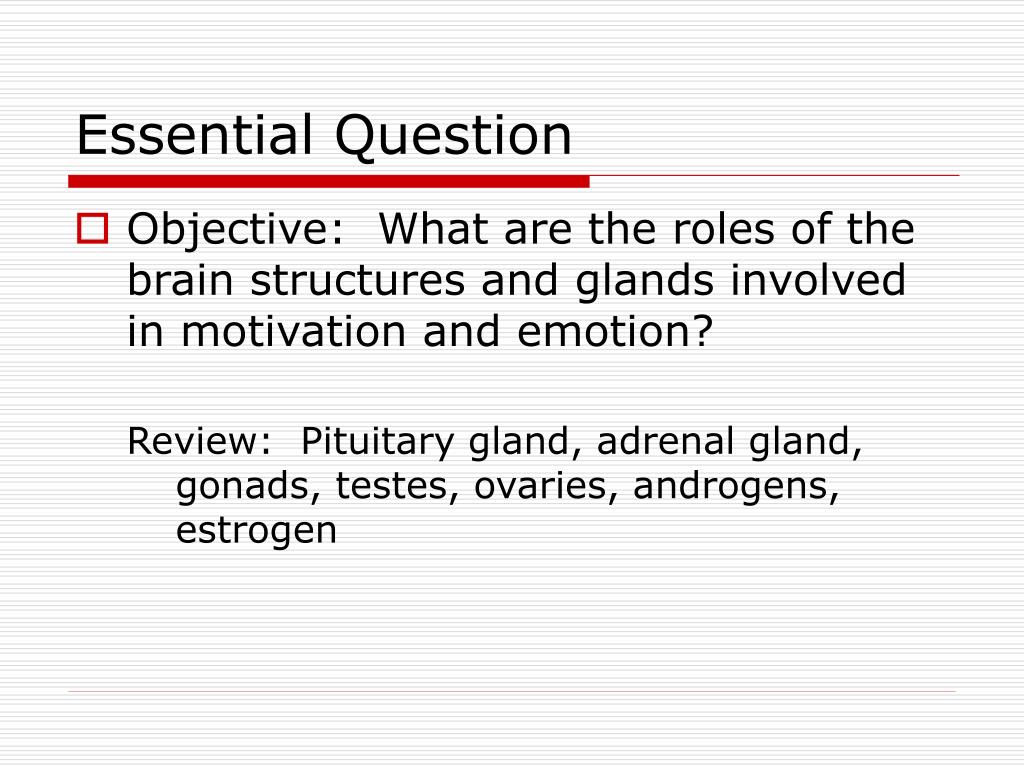 Essential Question

Objective:  What are the roles of the brain structures and glands involved in motivation and emotion?

Review:  Pituitary gland, adrenal gland, gonads, testes, ovaries, androgens, estrogen